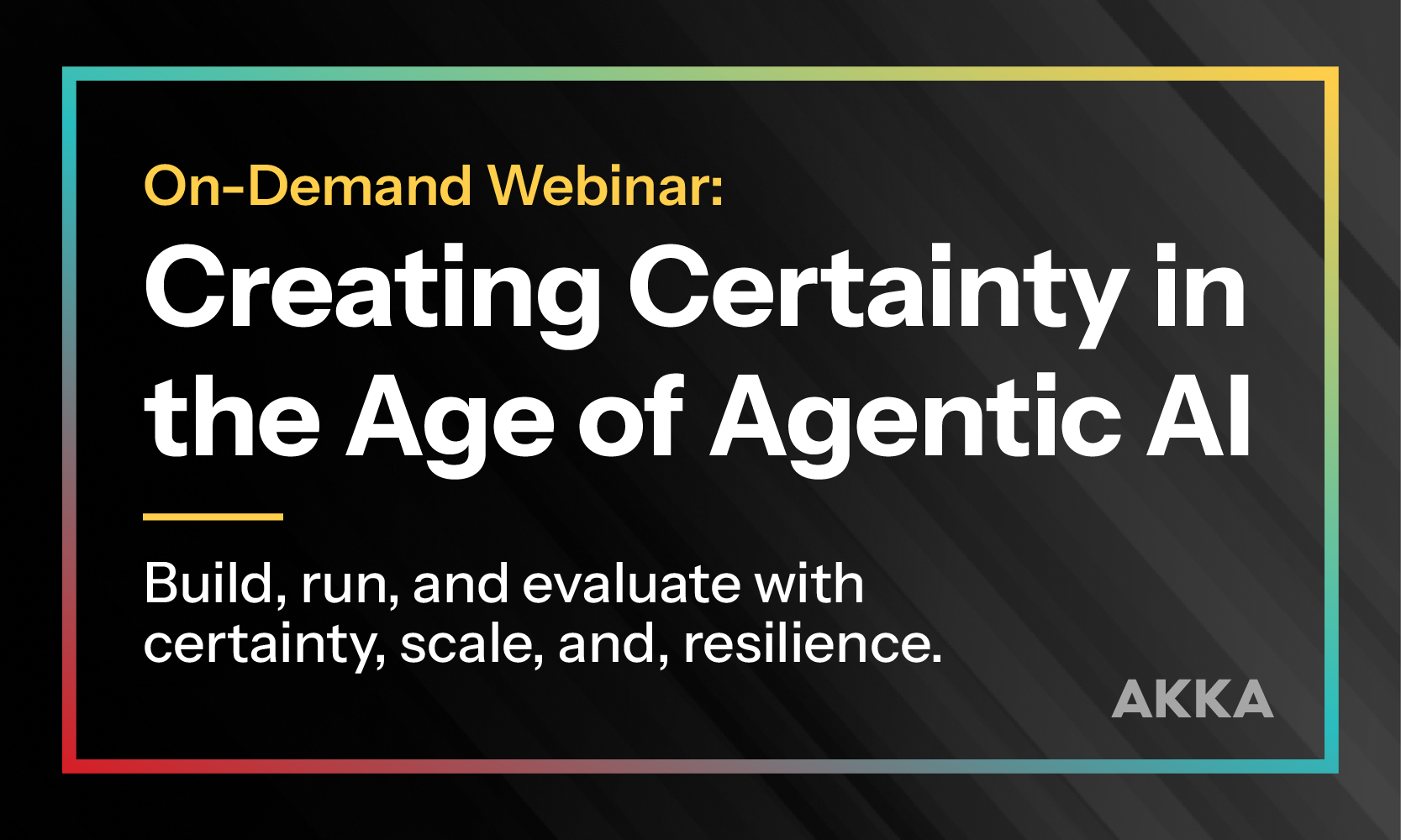 On-Demand Webinar:

Creating Certainty in the Age of Agentic AI

Build, run, and evaluate with certainty, scale, and, resilience.

AKKA